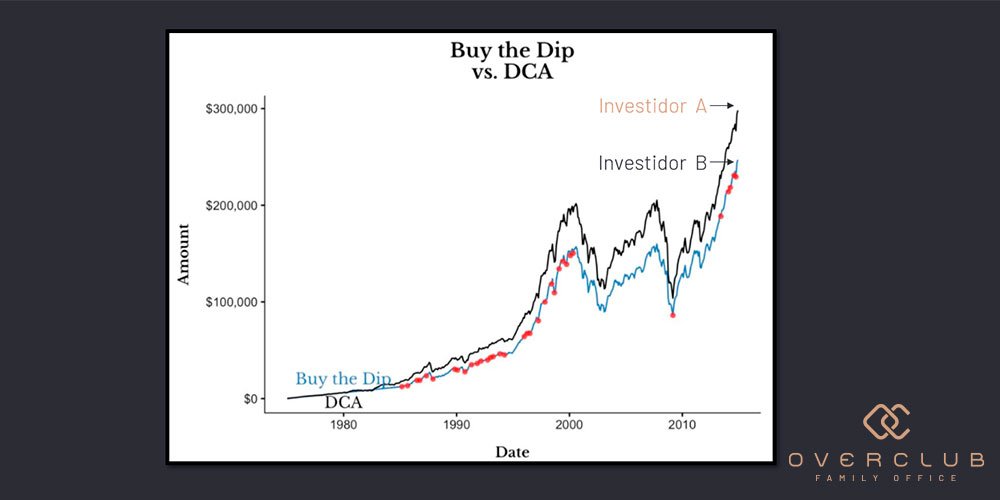 Buy the Dip
vs. DCA

Investidor A
Investidor B

$300,000
$200,000
$100,000
$0

Amount

Buy the Dip
DCA

1980
1990
2000
2010

Date

OVERCLUB
FAMILY OFFICE